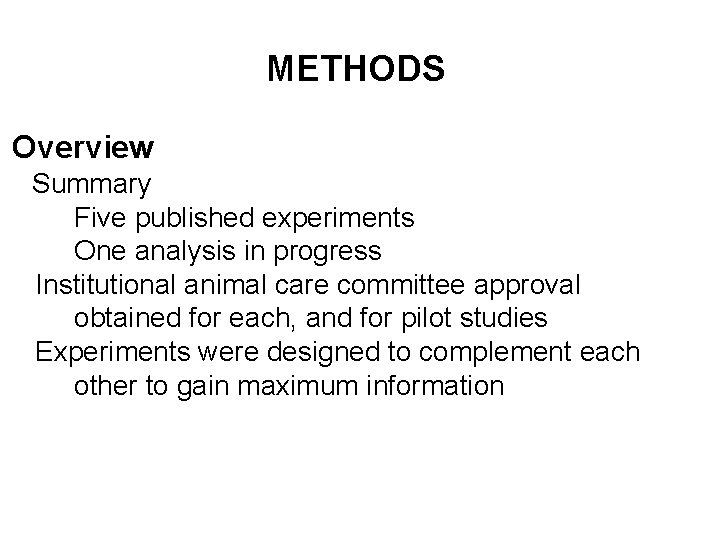 METHODS

Overview

Summary

Five published experiments

One analysis in progress

Institutional animal care committee approval obtained for each, and for pilot studies

Experiments were designed to complement each other to gain maximum information